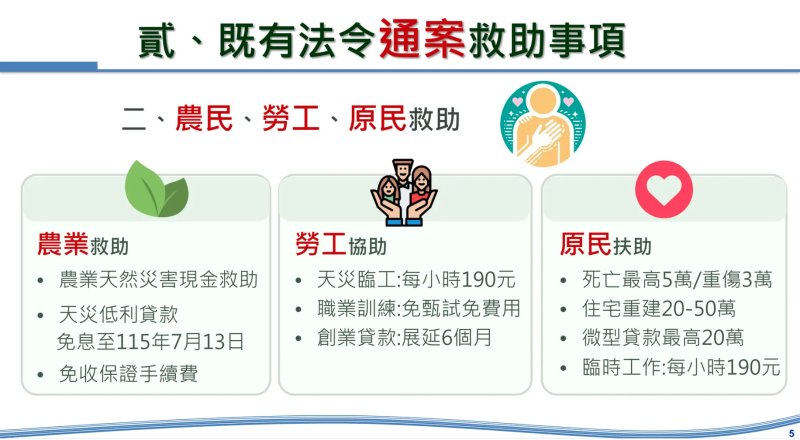 貳、既有法令通案救助事項

二、農民、勞工、原民救助

農業救助
• 農業天然災害現金救助
• 天災低利貸款
免息至115年7月13日
• 免收保證手續費

勞工協助
• 天災臨工:每小時190元
• 職業訓練:免甄試免費用
• 創業貸款:展延6個月

原民扶助
• 死亡最高5萬/重傷3萬
• 住宅重建20-50萬
• 微型貸款最高20萬
• 臨時工作:每小時190元

5